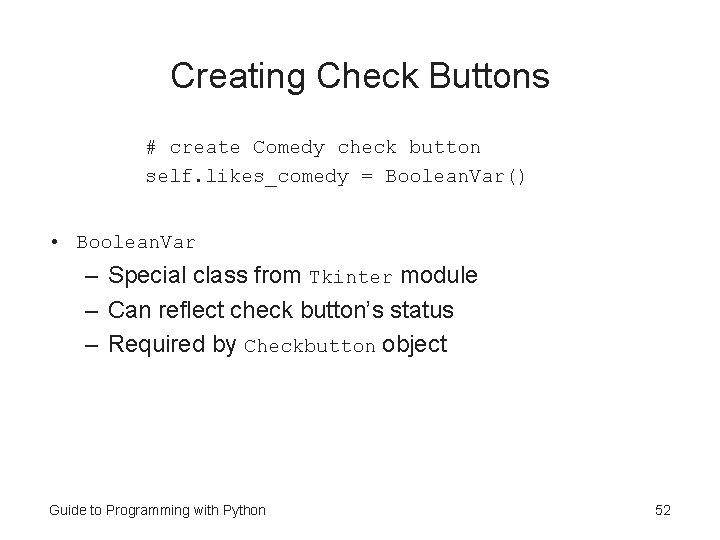 Creating Check Buttons

# create Comedy check button
self.likes_comedy = BooleanVar()

• BooleanVar
– Special class from Tkinter module
– Can reflect check button's status
– Required by Checkbutton object

Guide to Programming with Python

52